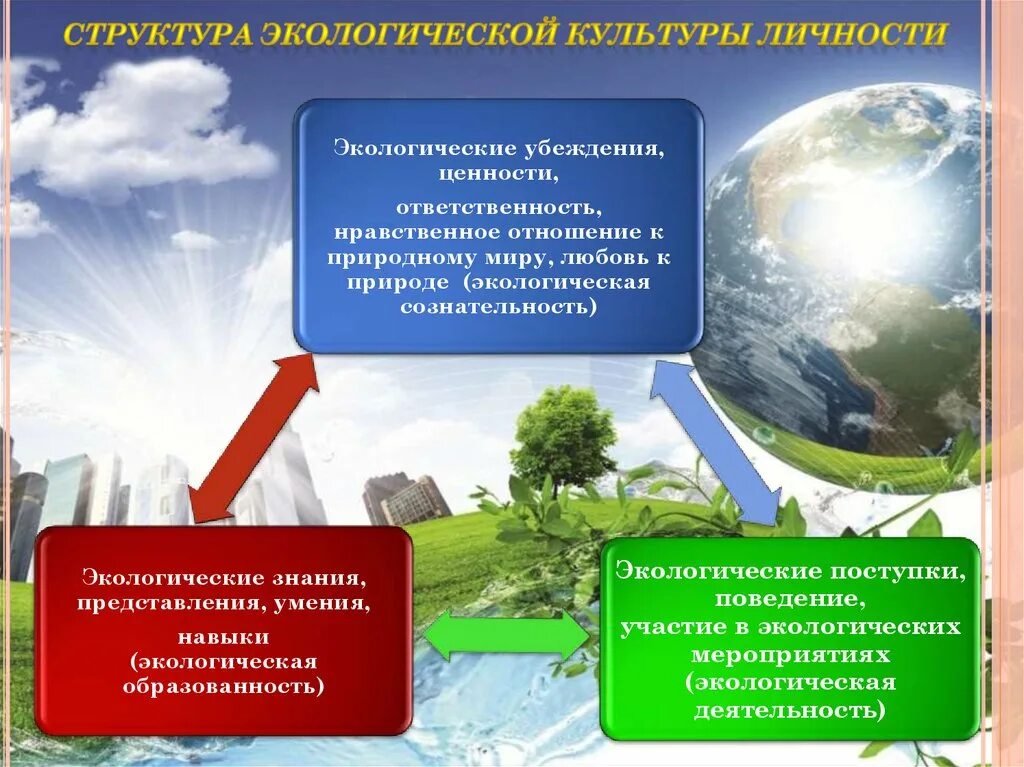 СТРУКТУРА ЭКОЛОГИЧЕСКОЙ КУЛЬТУРЫ ЛИЧНОСТИ

Экологические убеждения, ценности,

ответственность, нравственное отношение к природному миру, любовь к природе (экологическая сознательность)

Экологические знания, представления, умения,

навыки (экологическая образованность)

Экологические поступки, поведение,

участие в экологических мероприятиях (экологическая деятельность)